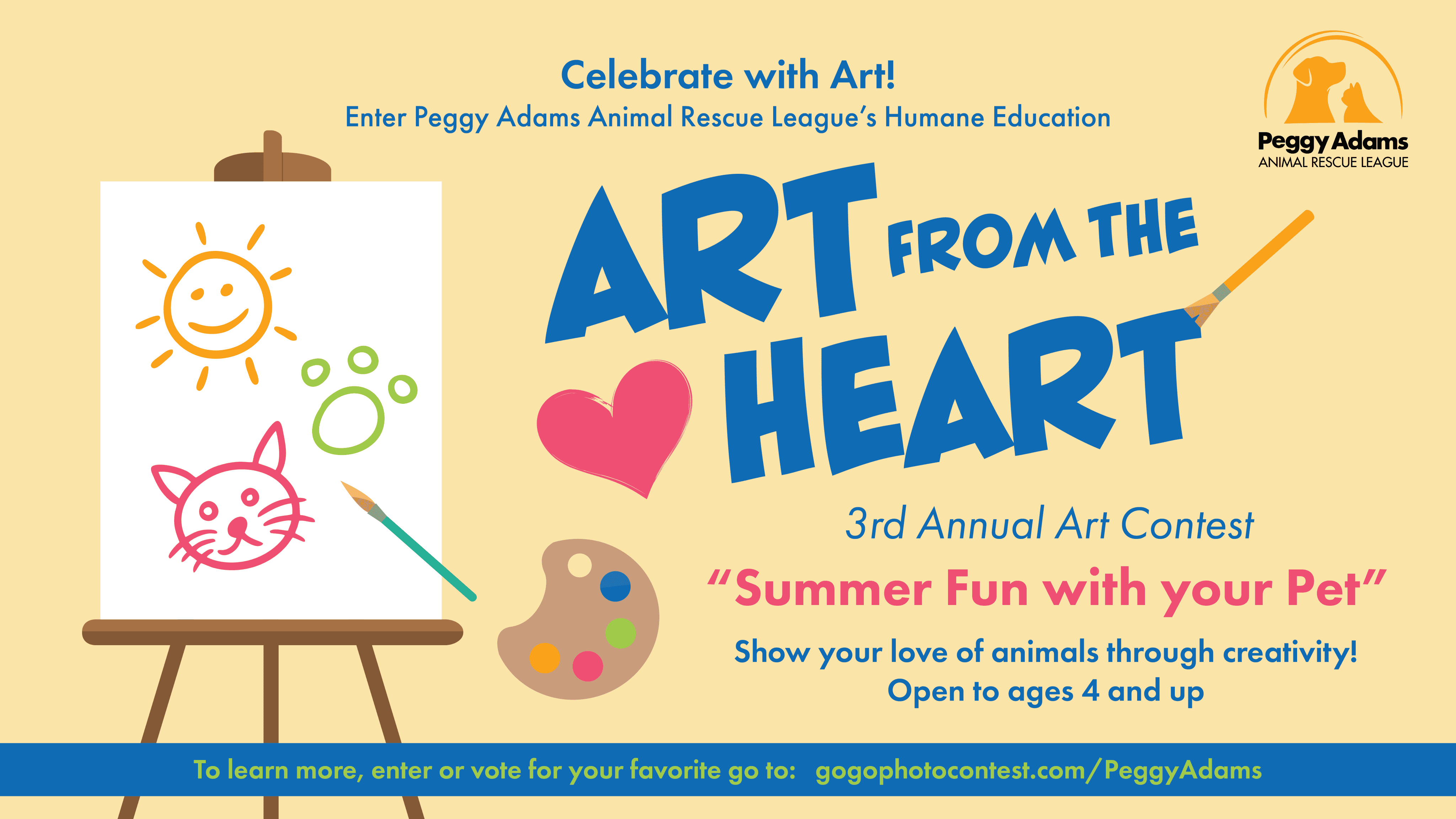 Celebrate with Art!
Enter Peggy Adams Animal Rescue League's Humane Education

Peggy Adams
ANIMAL RESCUE LEAGUE

ART FROM THE HEART

3rd Annual Art Contest

"Summer Fun with your Pet"

Show your love of animals through creativity!
Open to ages 4 and up

To learn more, enter or vote for your favorite go to: gogophotocontest.com/PeggyAdams